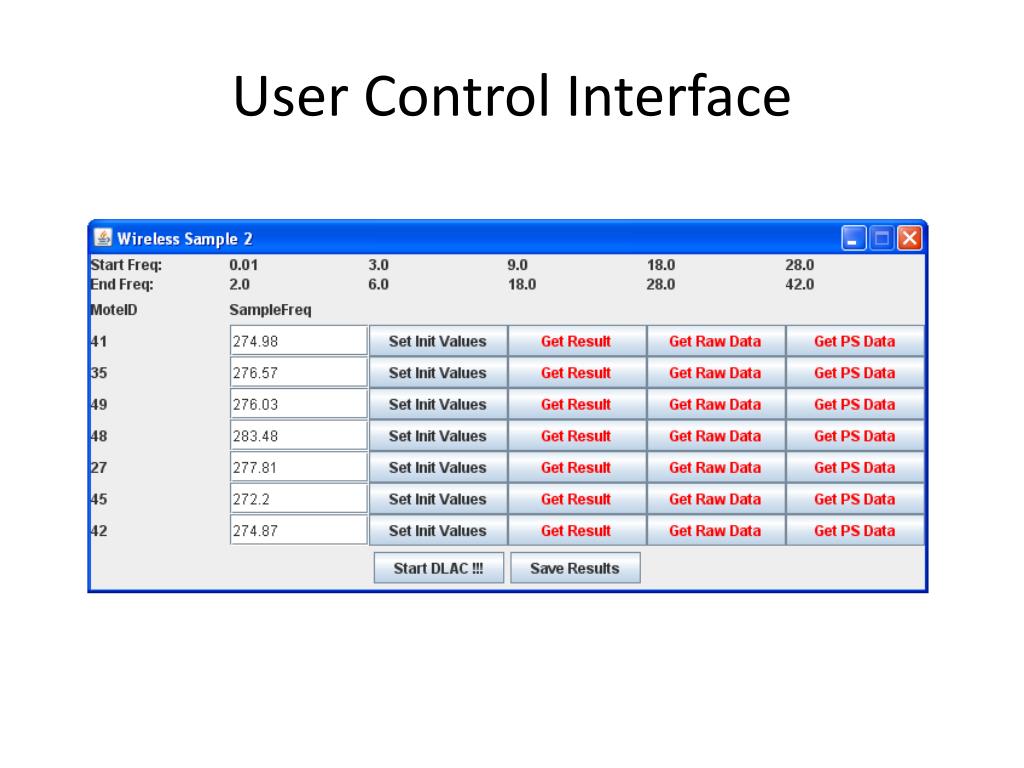 User Control Interface

Wireless Sample 2

| Start Freq: | 0.01 | 3.0 | 9.0 | 18.0 | 28.0 |
|---|---|---|---|---|---|
| End Freq: | 2.0 | 6.0 | 18.0 | 28.0 | 42.0 |
| MoteID | SampleFreq | | | | |
| 41 | 274.98 | Set Init Values | Get Result | Get Raw Data | Get PS Data |
| 35 | 276.57 | Set Init Values | Get Result | Get Raw Data | Get PS Data |
| 49 | 276.03 | Set Init Values | Get Result | Get Raw Data | Get PS Data |
| 48 | 283.48 | Set Init Values | Get Result | Get Raw Data | Get PS Data |
| 27 | 277.81 | Set Init Values | Get Result | Get Raw Data | Get PS Data |
| 45 | 272.2 | Set Init Values | Get Result | Get Raw Data | Get PS Data |
| 42 | 274.87 | Set Init Values | Get Result | Get Raw Data | Get PS Data |

Start DLAC !!! Save Results